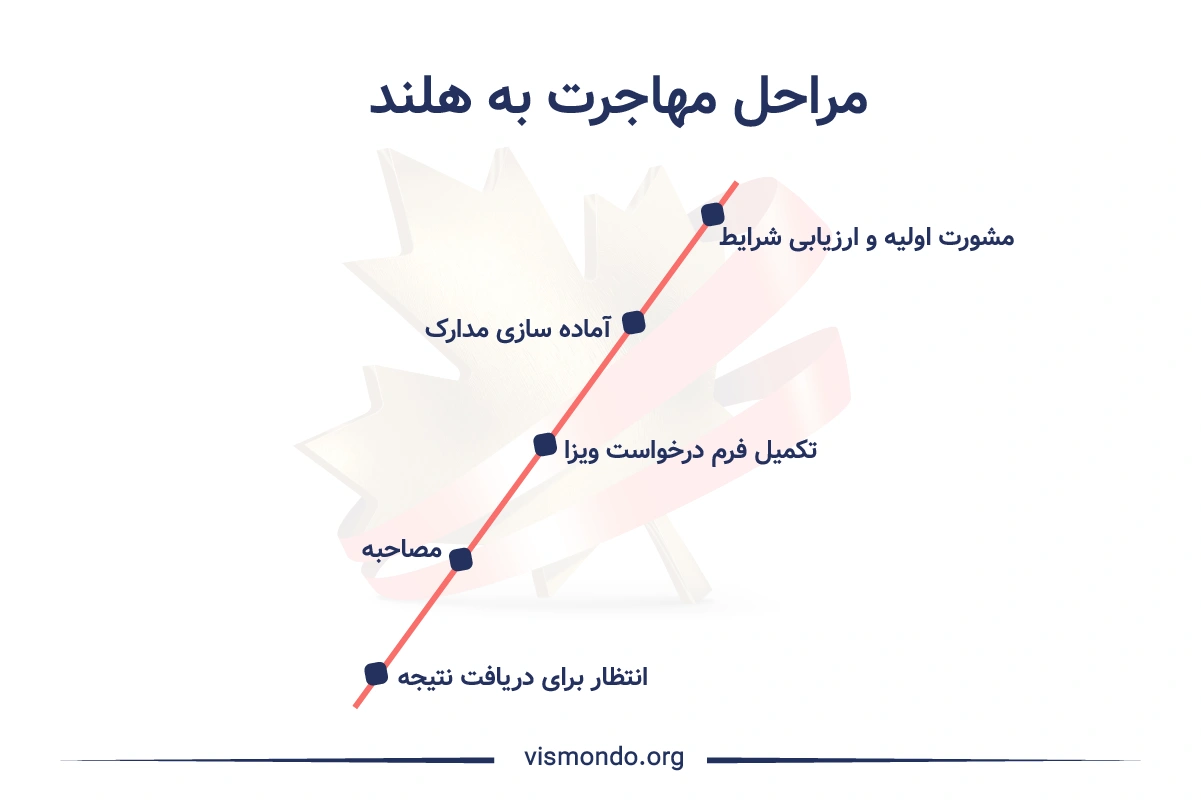 مراحل مهاجرت به هلند

مشورت اولیه و ارزیابی شرایط

آماده سازی مدارک

تکمیل فرم درخواست ویزا

مصاحبه

انتظار برای دریافت نتیجه

vismondo.org